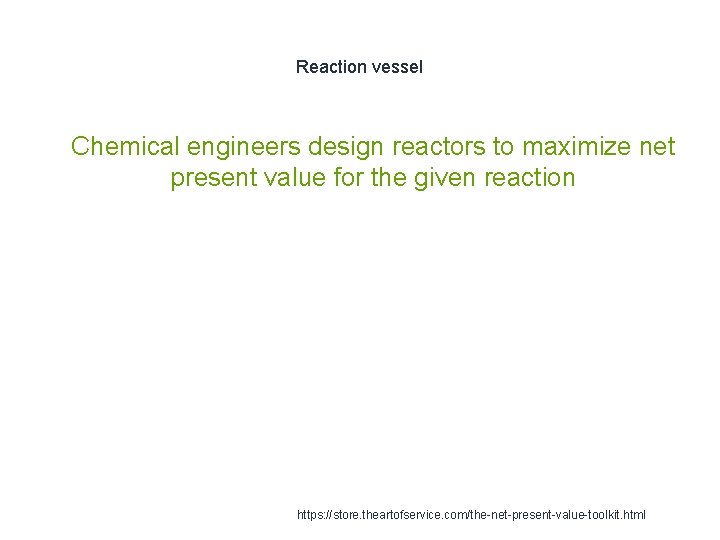 Reaction vessel

Chemical engineers design reactors to maximize net present value for the given reaction

https://store.theartofservice.com/the-net-present-value-toolkit.html